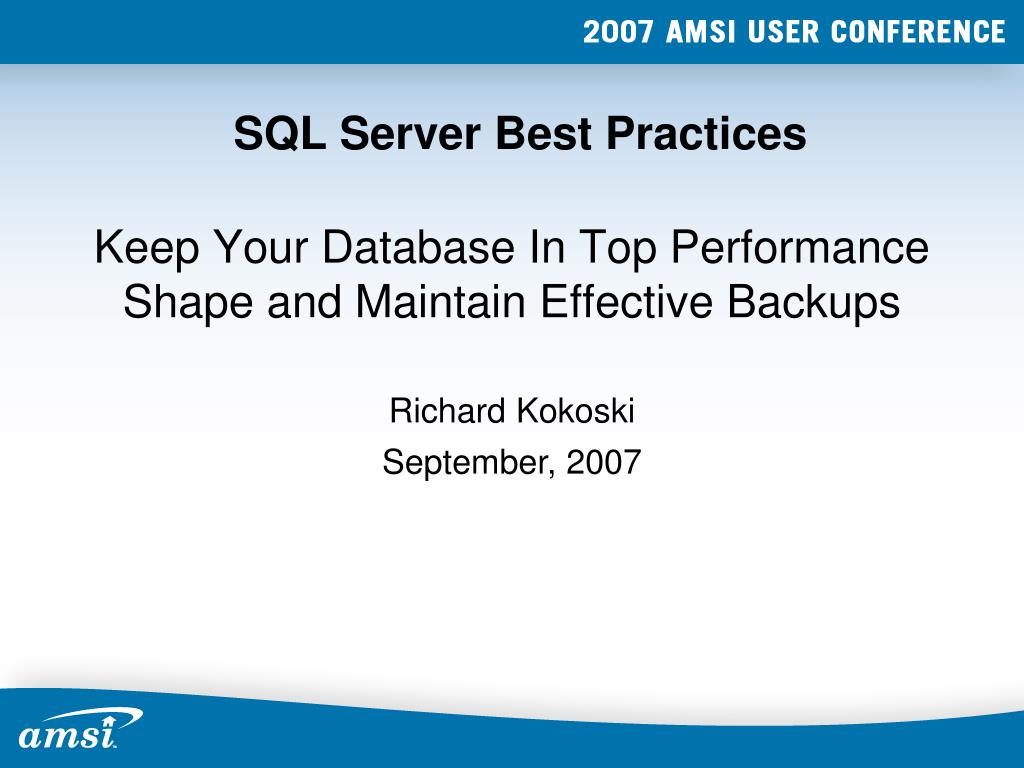 2007 AMSI USER CONFERENCE

SQL Server Best Practices

Keep Your Database In Top Performance Shape and Maintain Effective Backups

Richard Kokoski

September, 2007

amsi